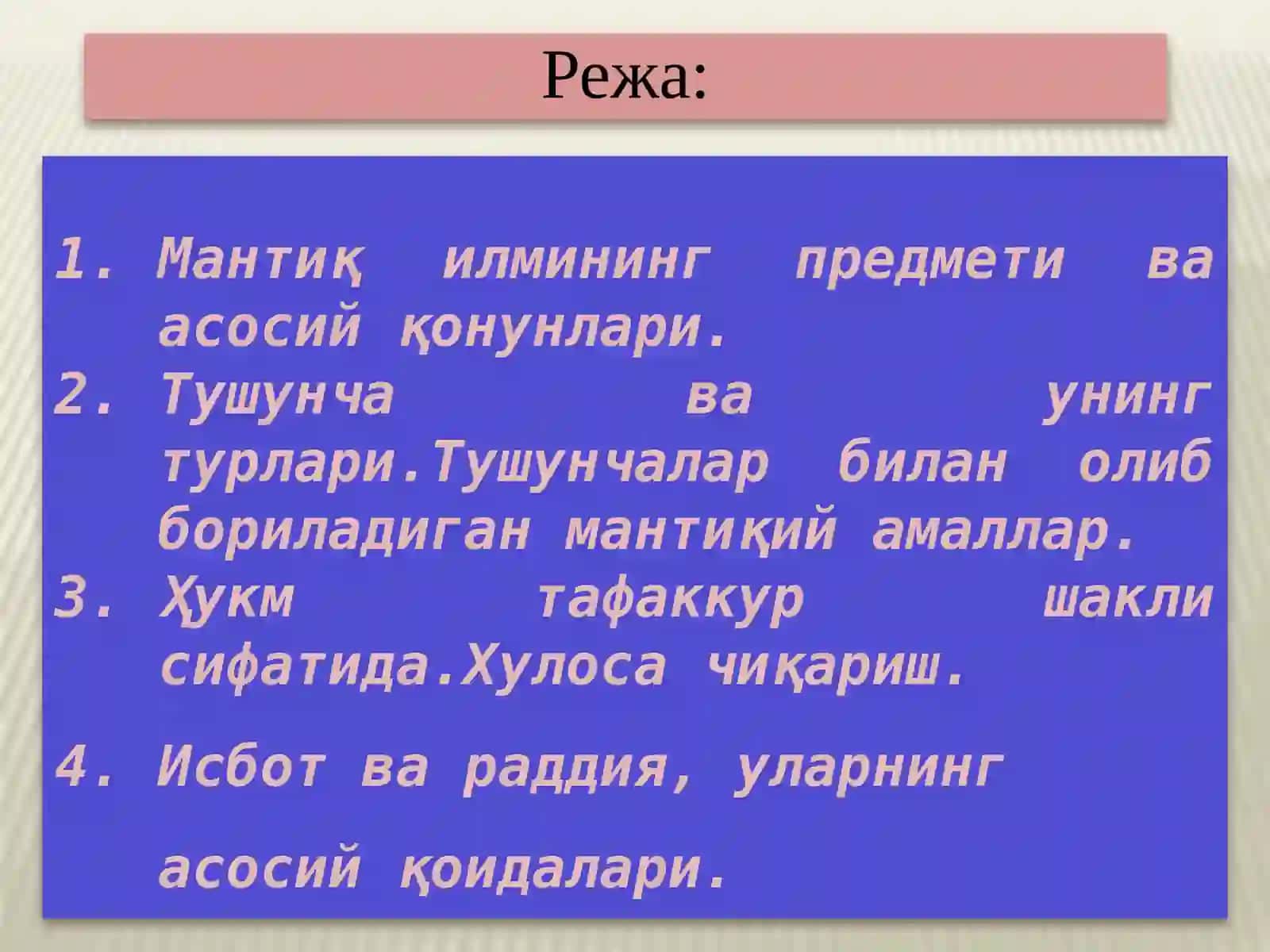 Режа:

1. Мантиқ илмининг предмети ва асосий қонунлари.
2. Тушунча ва унинг турлари.Тушунчалар билан олиб бориладиган мантиқий амаллар.
3. Ҳукм тафаккур шакли сифатида.Хулоса чиқариш.

4. Исбот ва раддия, уларнинг

асосий қоидалари.